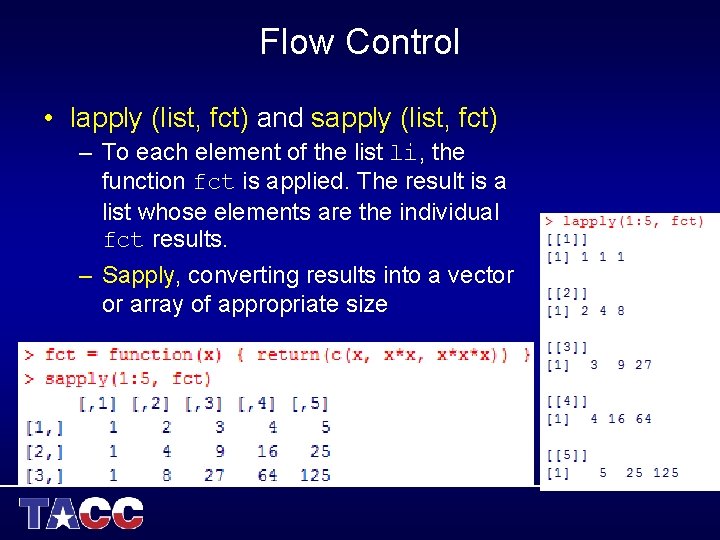 Flow Control

• lapply (list, fct) and sapply (list, fct)

– To each element of the list li, the function fct is applied. The result is a list whose elements are the individual fct results.

– Sapply, converting results into a vector or array of appropriate size

> fct = function(x) { return(c(x, x*x, x*x*x)) }
> sapply(1:5, fct)

| | [,1] | [,2] | [,3] | [,4] | [,5] |
|---|---|---|---|---|---|
| [1,] | 1 | 2 | 3 | 4 | 5 |
| [2,] | 1 | 4 | 9 | 16 | 25 |
| [3,] | 1 | 8 | 27 | 64 | 125 |

> lapply(1:5, fct)
[[1]]
[1] 1 1 1

[[2]]
[1] 2 4 8

[[3]]
[1] 3 9 27

[[4]]
[1] 4 16 64

[[5]]
[1] 5 25 125

TACC